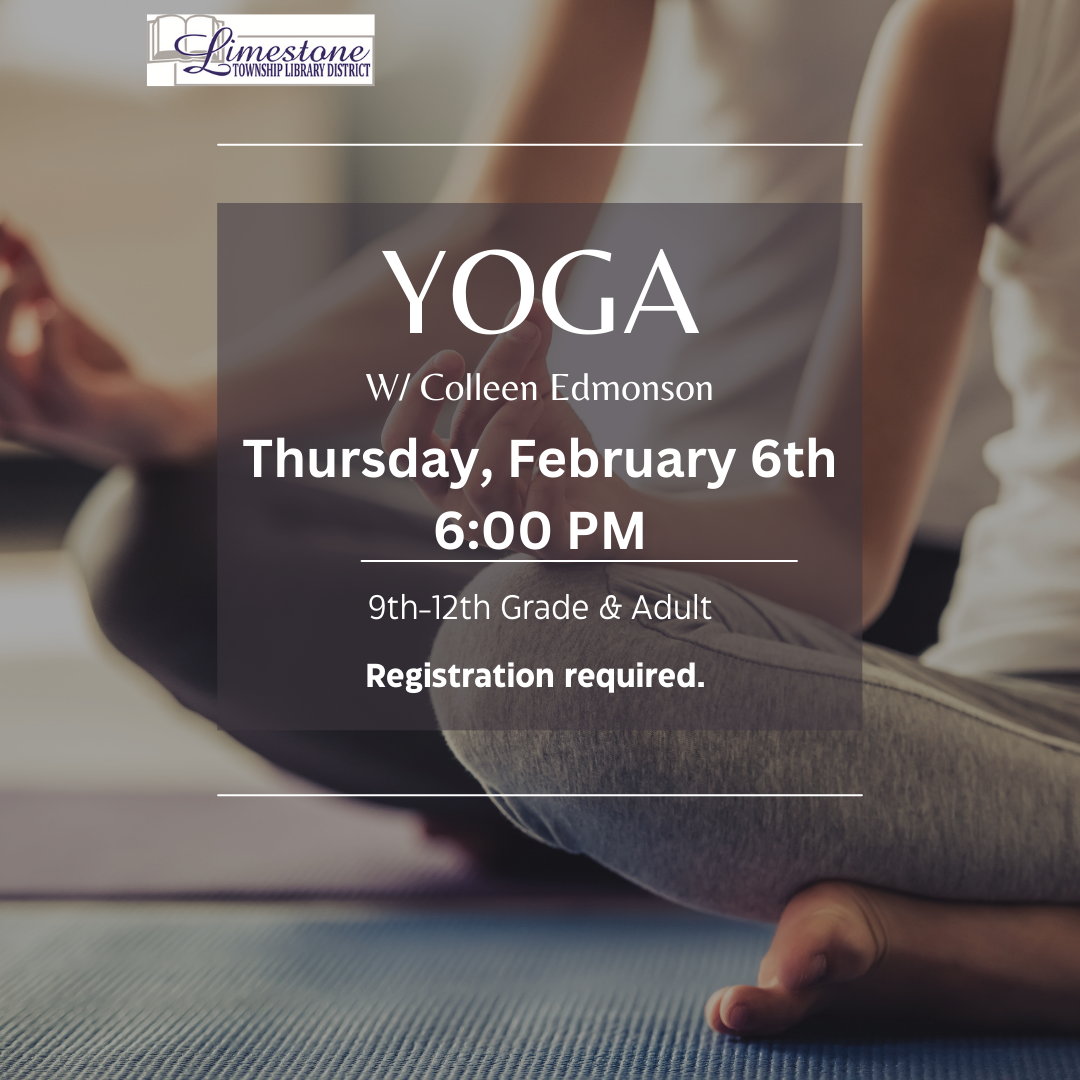 Limestone
TOWNSHIP LIBRARY DISTRICT

YOGA

W/ Colleen Edmonson

Thursday, February 6th
6:00 PM

9th-12th Grade & Adult

Registration required.